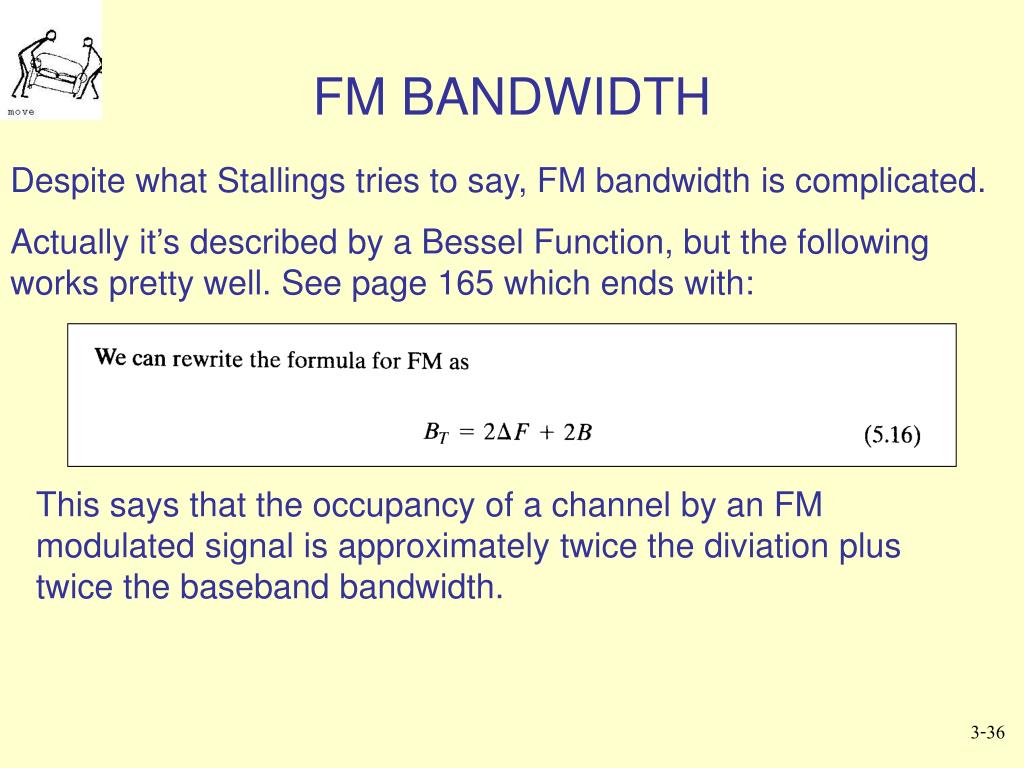 move

FM BANDWIDTH

Despite what Stallings tries to say, FM bandwidth is complicated.

Actually it's described by a Bessel Function, but the following works pretty well. See page 165 which ends with:

We can rewrite the formula for FM as

$B_T = 2\Delta F + 2B$ (5.16)

This says that the occupancy of a channel by an FM modulated signal is approximately twice the diviation plus twice the baseband bandwidth.

3-36